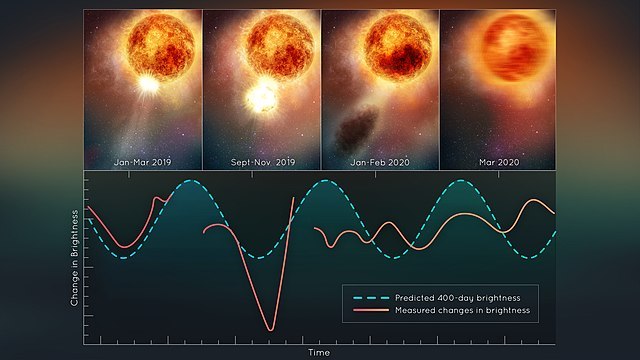 Jan-Mar 2019

Sept-Nov 2019

Jan-Feb 2020

Mar 2020

Change in Brightness

Predicted 400-day brightness
Measured changes in brightness

Time